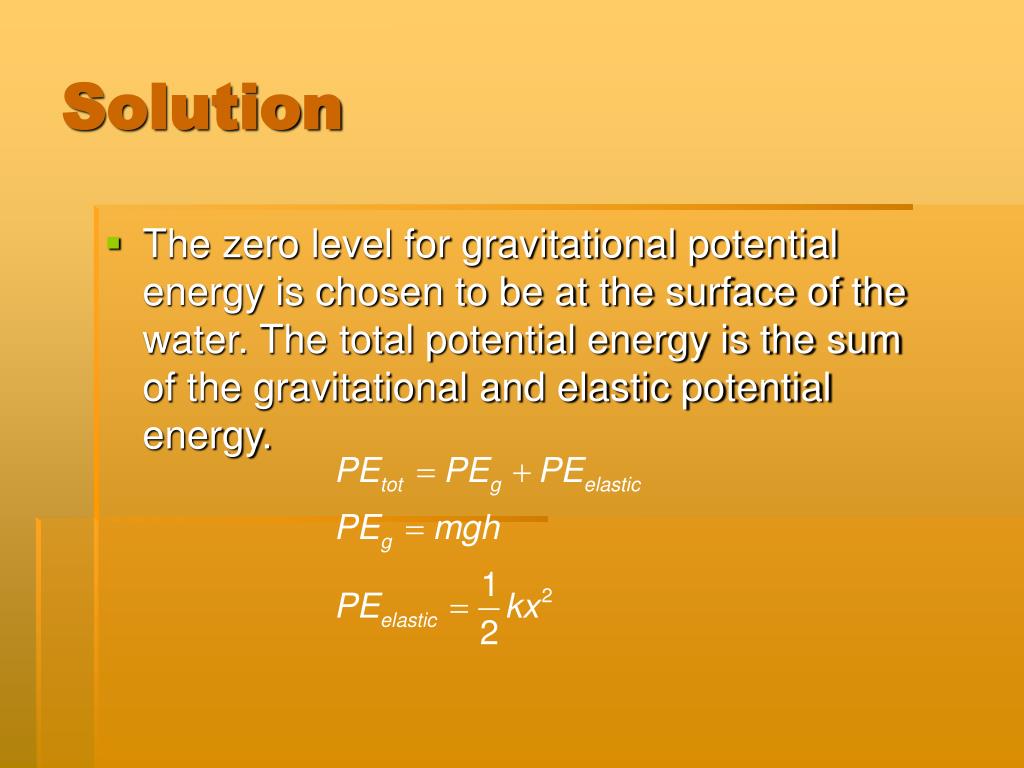 Solution

The zero level for gravitational potential energy is chosen to be at the surface of the water. The total potential energy is the sum of the gravitational and elastic potential energy.

$PE_{tot} = PE_g + PE_{elastic}$

$PE_g = mgh$

$PE_{elastic} = \frac{1}{2}kx^2$